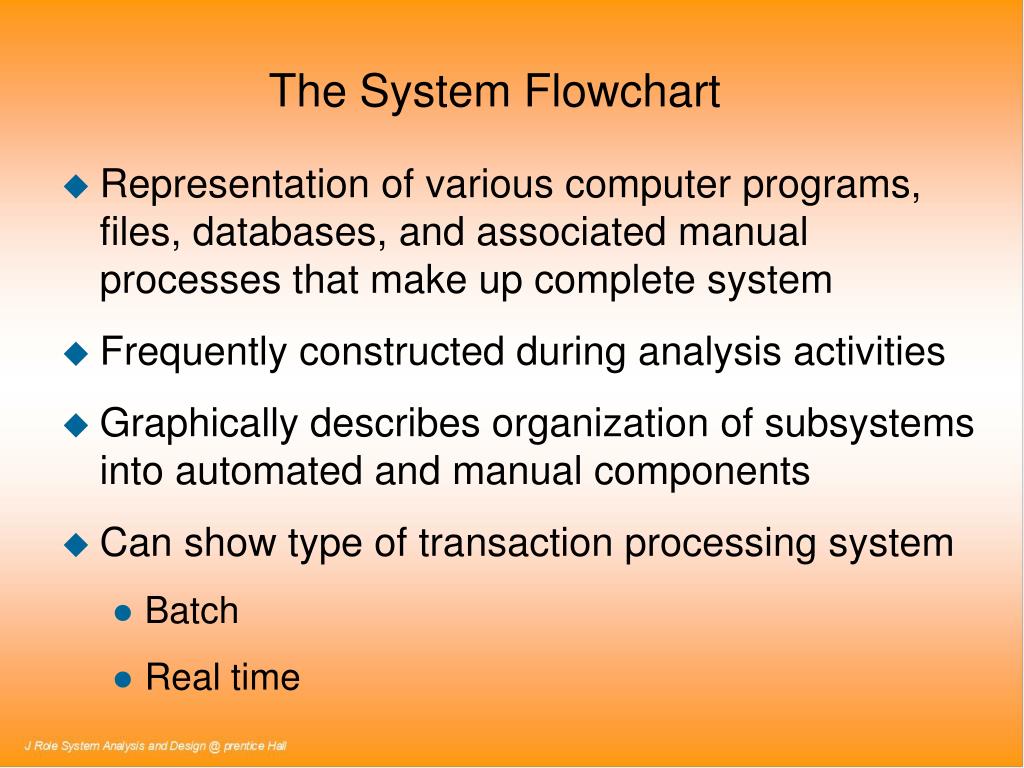 The System Flowchart

◆ Representation of various computer programs, files, databases, and associated manual processes that make up complete system

◆ Frequently constructed during analysis activities

◆ Graphically describes organization of subsystems into automated and manual components

◆ Can show type of transaction processing system

● Batch

● Real time

J Role System Analysis and Design @ prentice Hall